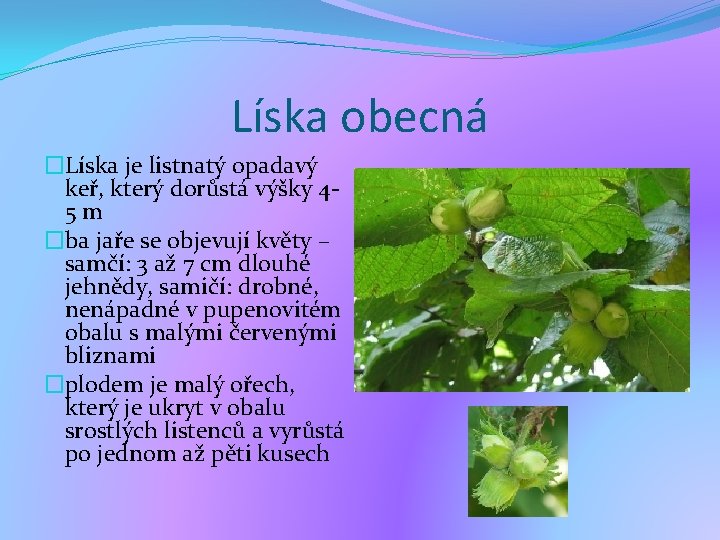 Líska obecná

□Líska je listnatý opadavý keř, který dorůstá výšky 4-5 m

□ba jaře se objevují květy – samčí: 3 až 7 cm dlouhé jehnědy, samičí: drobné, nenápadné v pupenovitém obalu s malými červenými bliznami

□plodem je malý ořech, který je ukryt v obalu srostlých listenců a vyrůstá po jednom až pěti kusech